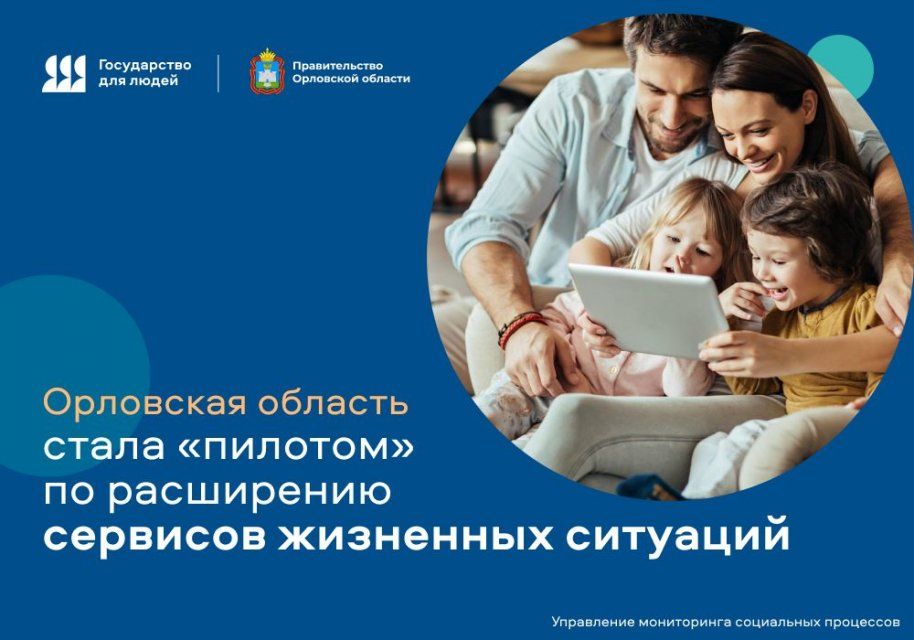 Государство для людей

Правительство Орловской области

Орловская область стала «пилотом» по расширению сервисов жизненных ситуаций

Управление мониторинга социальных процессов